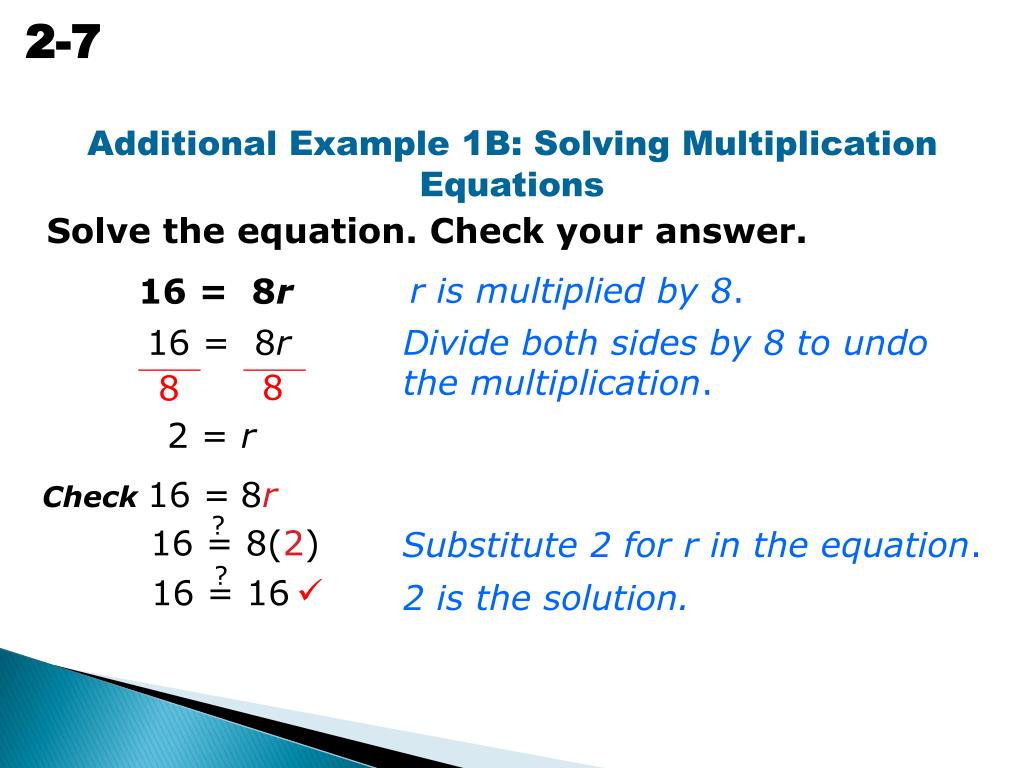 2-7

Additional Example 1B: Solving Multiplication Equations

Solve the equation. Check your answer.

$16 = 8r$ r is multiplied by 8.

$\frac{16}{8} = \frac{8r}{8}$ Divide both sides by 8 to undo the multiplication.

$2 = r$

Check $16 = 8r$

$16 \stackrel{?}{=} 8(2)$ Substitute 2 for r in the equation.

$16 \stackrel{?}{=} 16$ ✓ 2 is the solution.